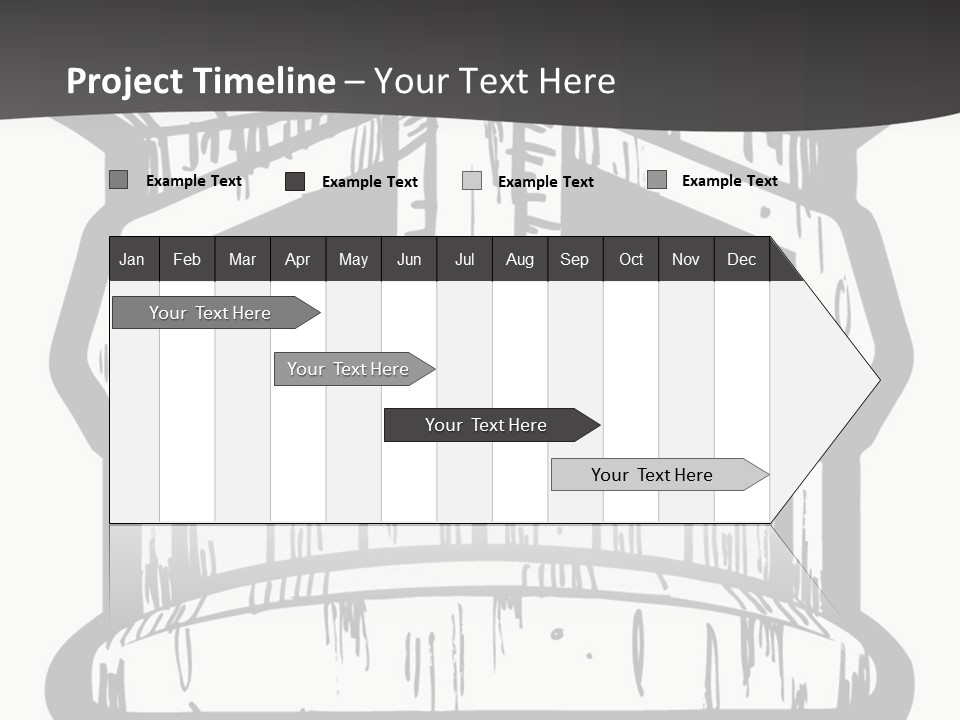 Project Timeline – Your Text Here

Example Text Example Text Example Text Example Text

| Jan | Feb | Mar | Apr | May | Jun | Jul | Aug | Sep | Oct | Nov | Dec |
|---|---|---|---|---|---|---|---|---|---|---|---|

Your Text Here

Your Text Here

Your Text Here

Your Text Here